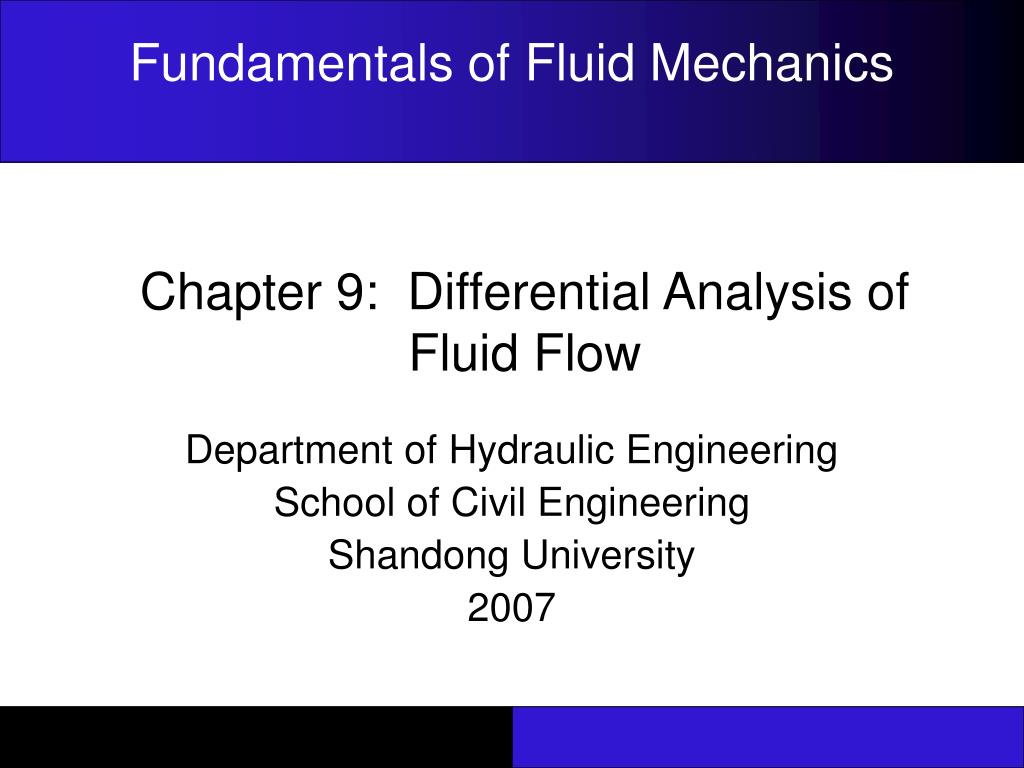 Fundamentals of Fluid Mechanics

Chapter 9: Differential Analysis of Fluid Flow

Department of Hydraulic Engineering
School of Civil Engineering
Shandong University
2007